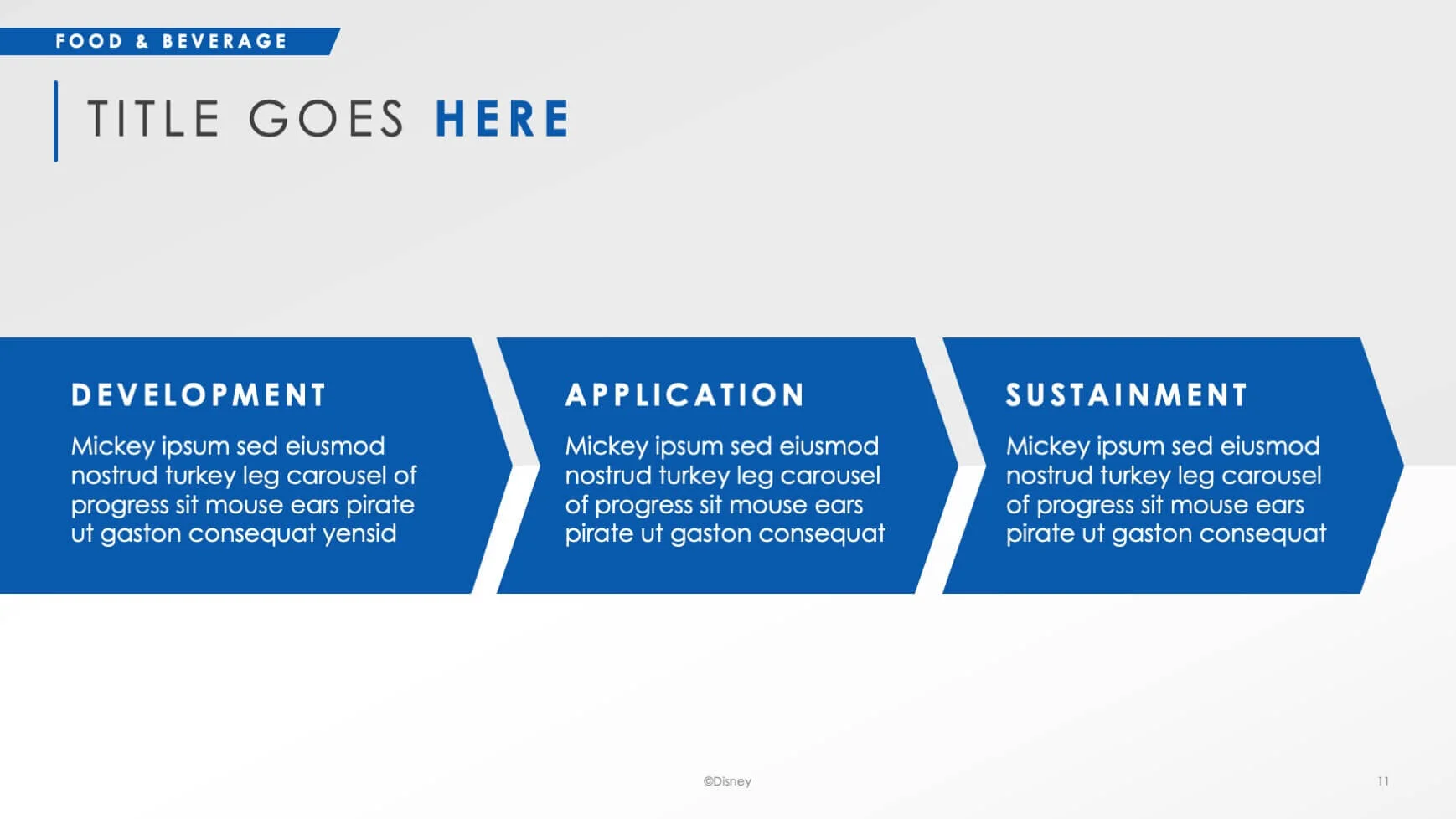 FOOD & BEVERAGE

TITLE GOES HERE

DEVELOPMENT

Mickey ipsum sed eiusmod nostrud turkey leg carousel of progress sit mouse ears pirate ut gaston consequat yensid

APPLICATION

Mickey ipsum sed eiusmod nostrud turkey leg carousel of progress sit mouse ears pirate ut gaston consequat

SUSTAINMENT

Mickey ipsum sed eiusmod nostrud turkey leg carousel of progress sit mouse ears pirate ut gaston consequat

©Disney

11